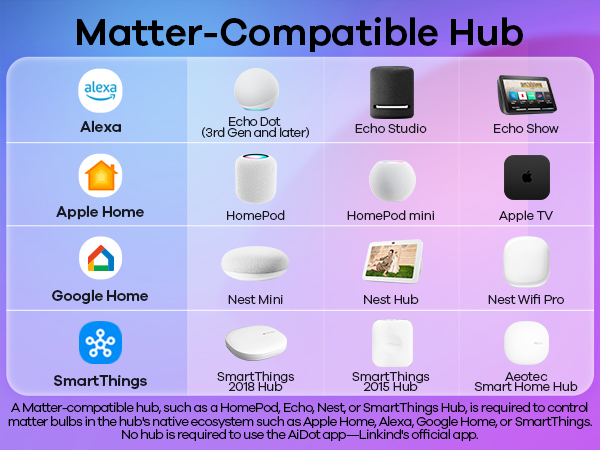 Matter-Compatible Hub

| alexa Alexa | Echo Dot (3rd Gen and later) | Echo Studio | Echo Show |
|---|---|---|---|
| Apple Home | HomePod | HomePod mini | Apple TV |
| Google Home | Nest Mini | Nest Hub | Nest Wifi Pro |
| SmartThings | SmartThings 2018 Hub | SmartThings 2015 Hub | Aeotec Smart Home Hub |

A Matter-compatible hub, such as a HomePod, Echo, Nest, or SmartThings Hub, is required to control matter bulbs in the hub's native ecosystem such as Apple Home, Alexa, Google Home, or SmartThings. No hub is required to use the AiDot app—Linkind's official app.